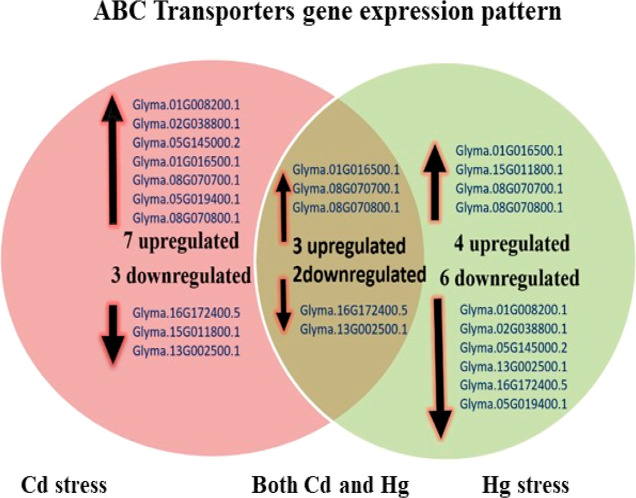 ABC Transporters gene expression pattern

Glyma.01G008200.1
Glyma.02G038800.1
Glyma.05G145000.2
Glyma.01G016500.1
Glyma.08G070700.1
Glyma.05G019400.1
Glyma.08G070800.1

7 upregulated

3 downregulated

Glyma.16G172400.5
Glyma.15G011800.1
Glyma.13G002500.1

Glyma.01G016500.1
Glyma.08G070700.1
Glyma.08G070800.1

3 upregulated

2downregulated

Glyma.16G172400.5
Glyma.13G002500.1

Glyma.01G016500.1
Glyma.15G011800.1
Glyma.08G070700.1
Glyma.08G070800.1

4 upregulated

6 downregulated

Glyma.01G008200.1
Glyma.02G038800.1
Glyma.05G145000.2
Glyma.13G002500.1
Glyma.16G172400.5
Glyma.05G019400.1

Cd stress

Both Cd and Hg

Hg stress